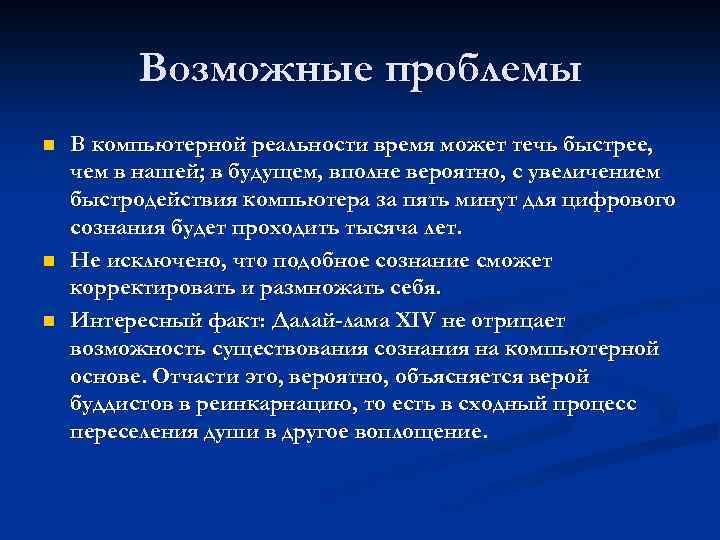 Возможные проблемы

В компьютерной реальности время может течь быстрее, чем в нашей; в будущем, вполне вероятно, с увеличением быстродействия компьютера за пять минут для цифрового сознания будет проходить тысяча лет.

Не исключено, что подобное сознание сможет корректировать и размножать себя.

Интересный факт: Далай-лама XIV не отрицает возможность существования сознания на компьютерной основе. Отчасти это, вероятно, объясняется верой буддистов в реинкарнацию, то есть в сходный процесс переселения души в другое воплощение.